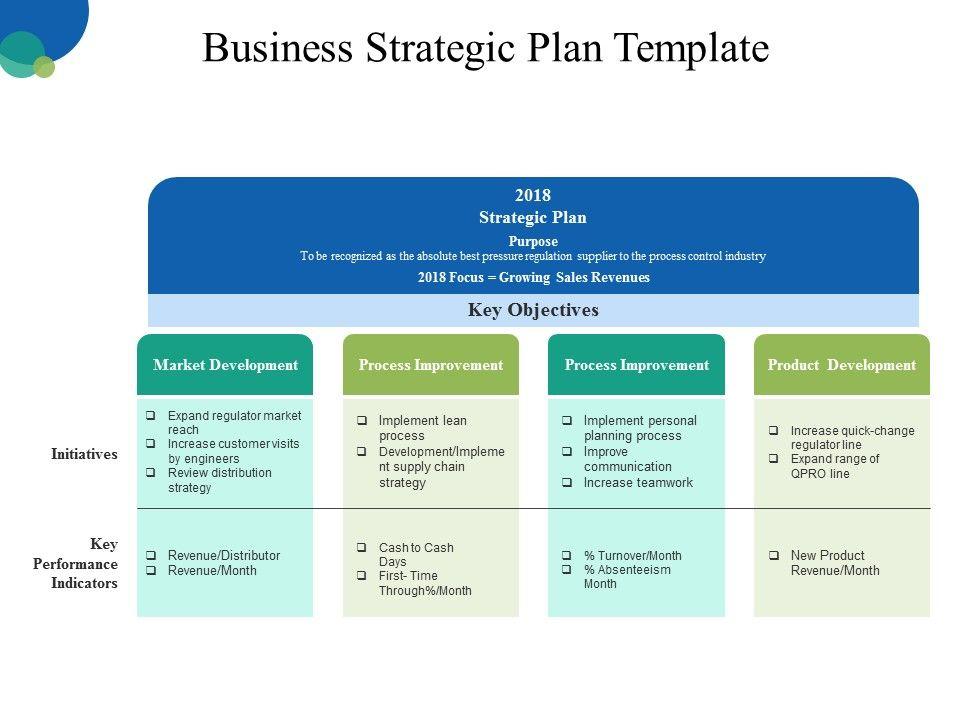 Business Strategic Plan Template

2018
Strategic Plan
Purpose
To be recognized as the absolute best pressure regulation supplier to the process control industry
2018 Focus = Growing Sales Revenues

Key Objectives

| | Market Development | Process Improvement | Process Improvement | Product Development |
|---|---|---|---|---|
| Initiatives | ❑ Expand regulator market reach ❑ Increase customer visits by engineers ❑ Review distribution strategy | ❑ Implement lean process ❑ Development/Implement supply chain strategy | ❑ Implement personal planning process ❑ Improve communication ❑ Increase teamwork | ❑ Increase quick-change regulator line ❑ Expand range of QPRO line |
| Key Performance Indicators | ❑ Revenue/Distributor ❑ Revenue/Month | ❑ Cash to Cash Days ❑ First- Time Through%/Month | ❑ % Turnover/Month ❑ % Absenteeism Month | ❑ New Product Revenue/Month |